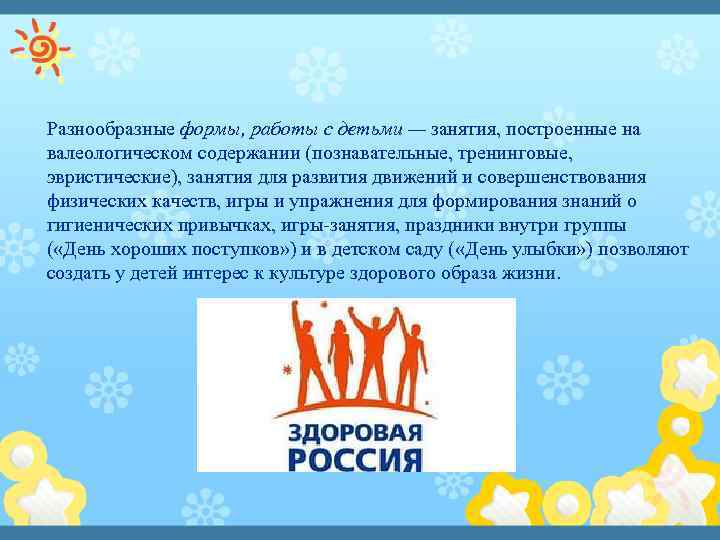 Разнообразные формы, работы с детьми — занятия, построенные на валеологическом содержании (познавательные, тренинговые, эвристические), занятия для развития движений и совершенствования физических качеств, игры и упражнения для формирования знаний о гигиенических привычках, игры-занятия, праздники внутри группы («День хороших поступков») и в детском саду («День улыбки») позволяют создать у детей интерес к культуре здорового образа жизни.

ЗДОРОВАЯ РОССИЯ